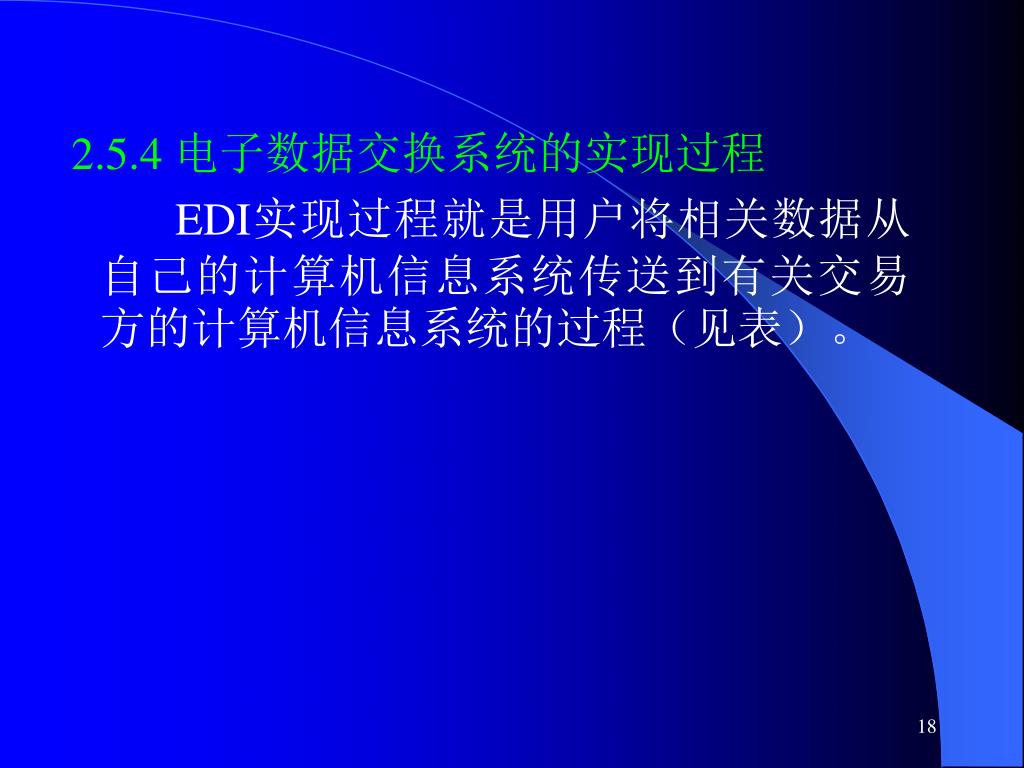 2.5.4 电子数据交换系统的实现过程

EDI实现过程就是用户将相关数据从自己的计算机信息系统传送到有关交易方的计算机信息系统的过程（见表）。

18